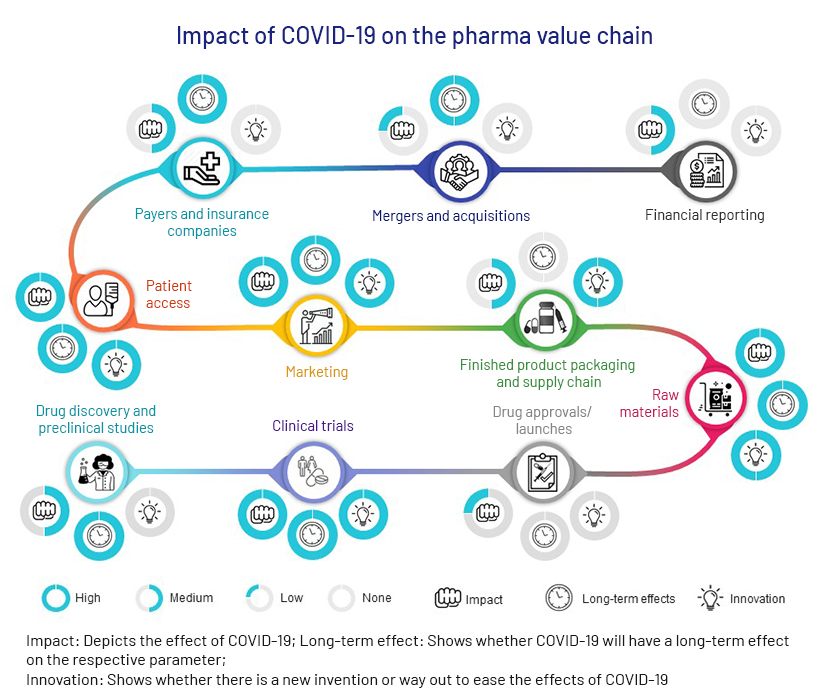 Impact of COVID-19 on the pharma value chain

Payers and insurance companies

Mergers and acquisitions

Financial reporting

Patient access

Marketing

Finished product packaging and supply chain

Raw materials

Drug discovery and preclinical studies

Clinical trials

Drug approvals/ launches

High
Medium
Low
None
Impact
Long-term effects
Innovation

Impact: Depicts the effect of COVID-19; Long-term effect: Shows whether COVID-19 will have a long-term effect on the respective parameter;
Innovation: Shows whether there is a new invention or way out to ease the effects of COVID-19